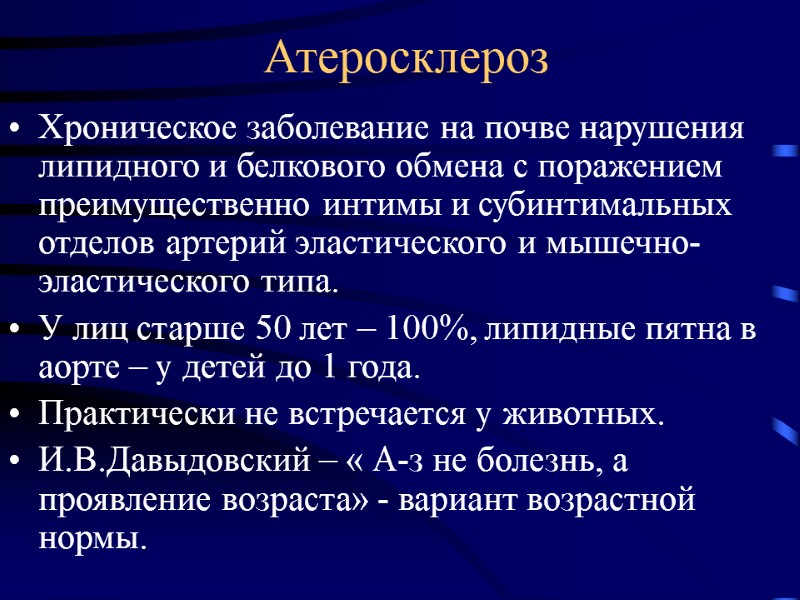 Атеросклероз

• Хроническое заболевание на почве нарушения липидного и белкового обмена с поражением преимущественно интимы и субинтимальных отделов артерий эластического и мышечно-эластического типа.

• У лиц старше 50 лет – 100%, липидные пятна в аорте – у детей до 1 года.

• Практически не встречается у животных.

• И.В.Давыдовский – « А-з не болезнь, а проявление возраста» - вариант возрастной нормы.